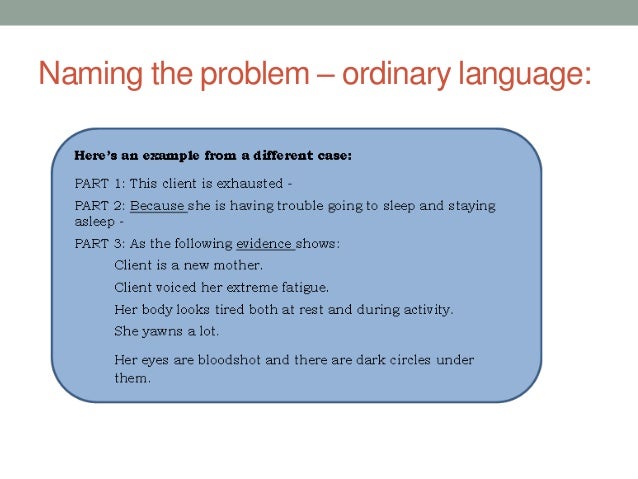 Naming the problem – ordinary language:

Here's an example from a different case:

PART 1: This client is exhausted -

PART 2: Because she is having trouble going to sleep and staying asleep -

PART 3: As the following evidence shows:

Client is a new mother.

Client voiced her extreme fatigue.

Her body looks tired both at rest and during activity.

She yawns a lot.

Her eyes are bloodshot and there are dark circles under them.